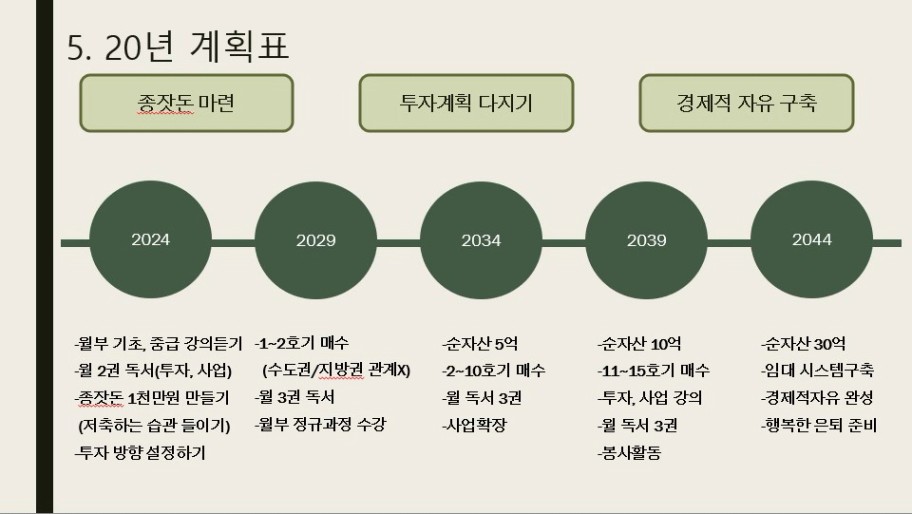 5. 20년 계획표

종잣돈 마련

투자계획 다지기

경제적 자유 구축

2024

2029

2034

2039

2044

-월부 기초, 중급 강의듣기
-월 2권 독서(투자, 사업)
-종잣돈 1천만원 만들기 (저축하는 습관 들이기)
-투자 방향 설정하기

-1~2호기 매수 (수도권/지방권 관계X)
-월 3권 독서
-월부 정규과정 수강

-순자산 5억
-2~10호기 매수
-월 독서 3권
-사업확장

-순자산 10억
-11~15호기 매수
-투자, 사업 강의
-월 독서 3권
-봉사활동

-순자산 30억
-임대 시스템구축
-경제적자유 완성
-행복한 은퇴 준비